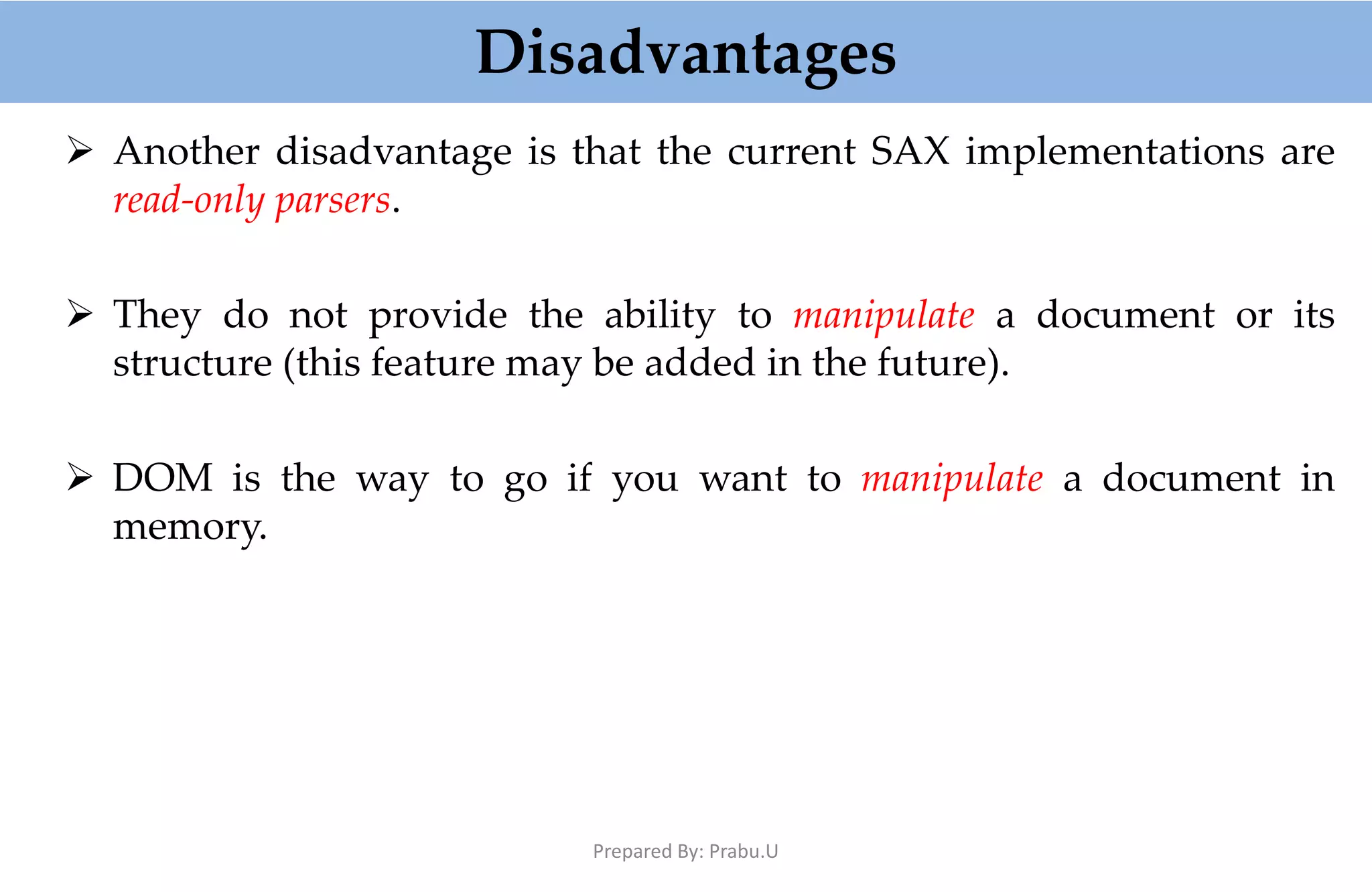 Disadvantages

➢ Another disadvantage is that the current SAX implementations are read-only parsers.

➢ They do not provide the ability to manipulate a document or its structure (this feature may be added in the future).

➢ DOM is the way to go if you want to manipulate a document in memory.

Prepared By: Prabu.U